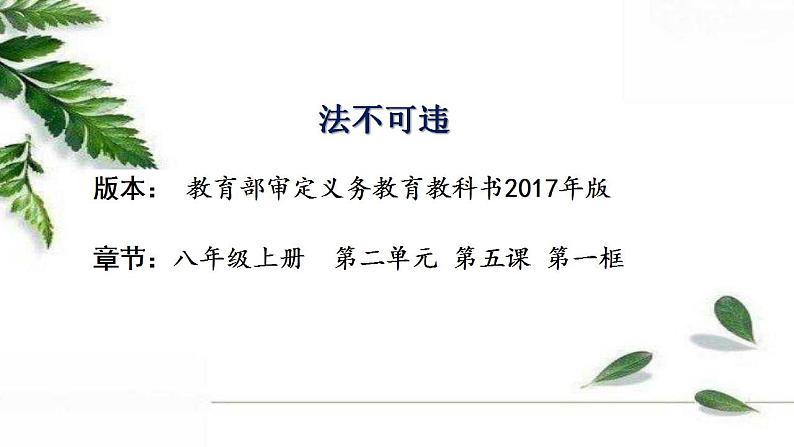 法不可违

版本： 教育部审定义务教育教科书2017年版

章节：八年级上册 第二单元 第五课 第一框